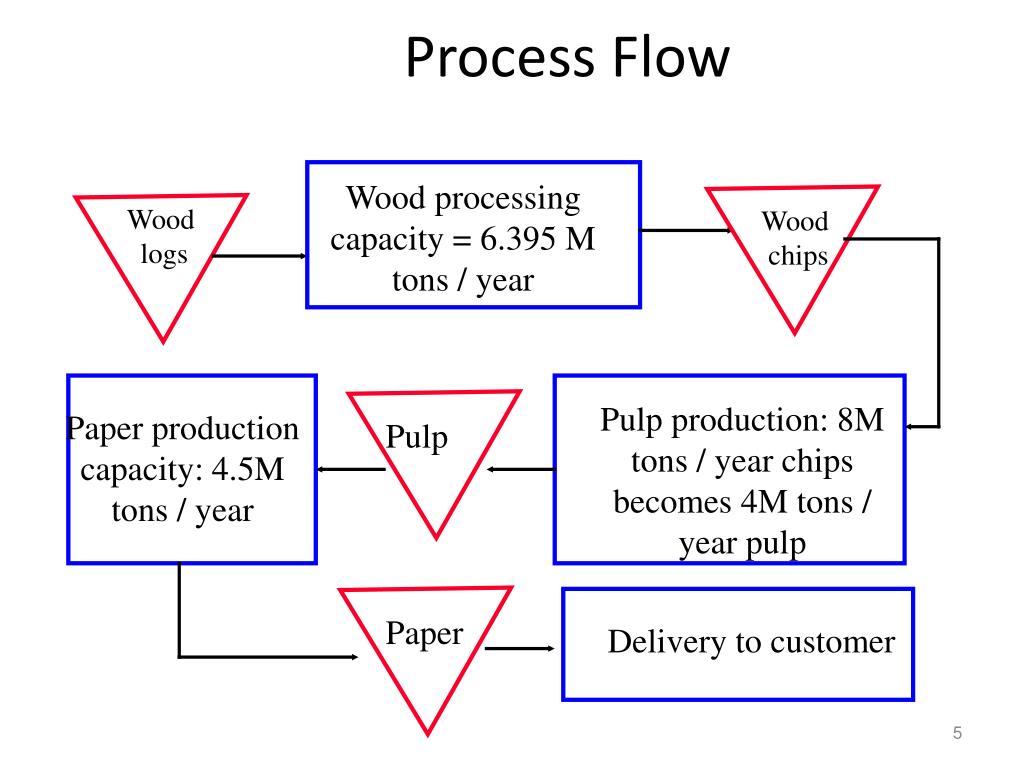 Process Flow

Wood logs

Wood processing capacity = 6.395 M tons / year

Wood chips

Pulp production: 8M tons / year chips becomes 4M tons / year pulp

Pulp

Paper production capacity: 4.5M tons / year

Paper

Delivery to customer

5